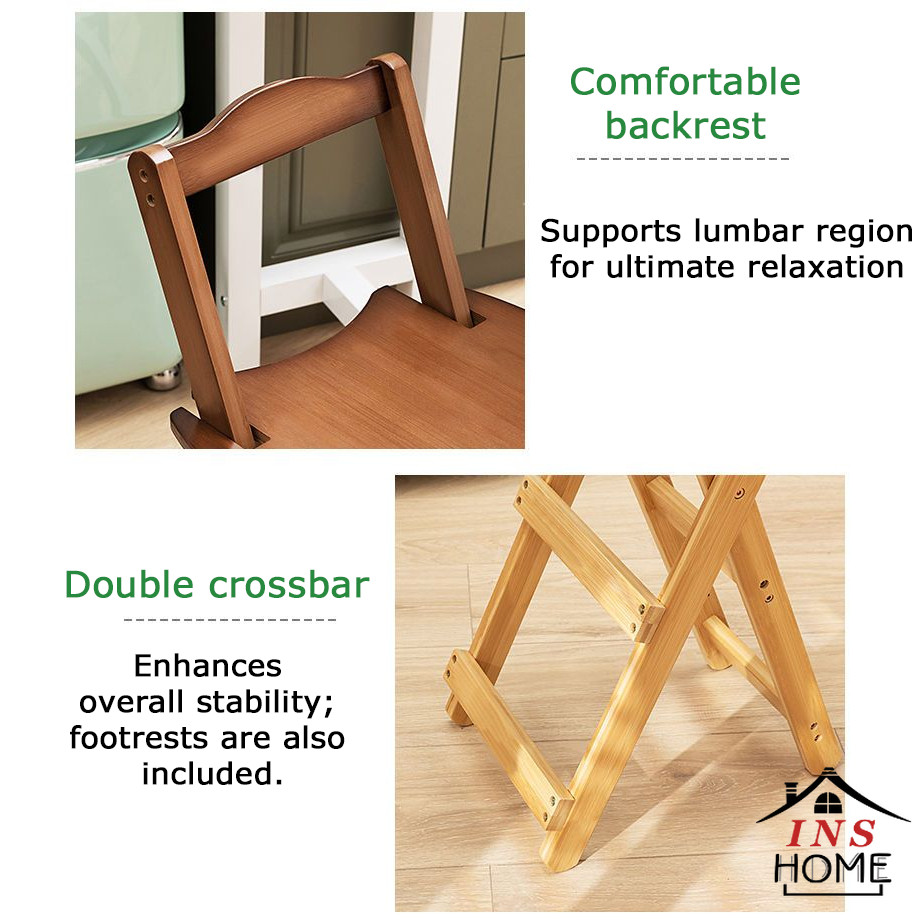 Comfortable backrest

Supports lumbar region for ultimate relaxation

Double crossbar

Enhances overall stability; footrests are also included.

INS HOME